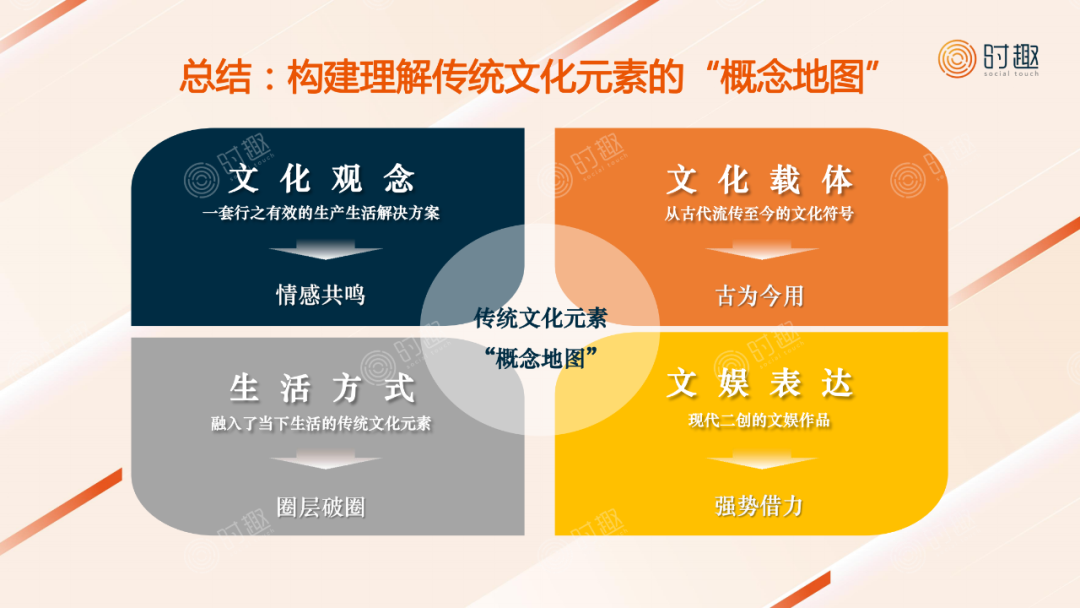 总结：构建理解传统文化元素的“概念地图”

时趣 social touch

文化观念
一套行之有效的生产生活解决方案
情感共鸣

文化载体
从古代流传至今的文化符号
古为今用

传统文化元素
“概念地图”

生活方式
融入了当下生活的传统文化元素
圈层破圈

文娱表达
现代二创的文娱作品
强势借力